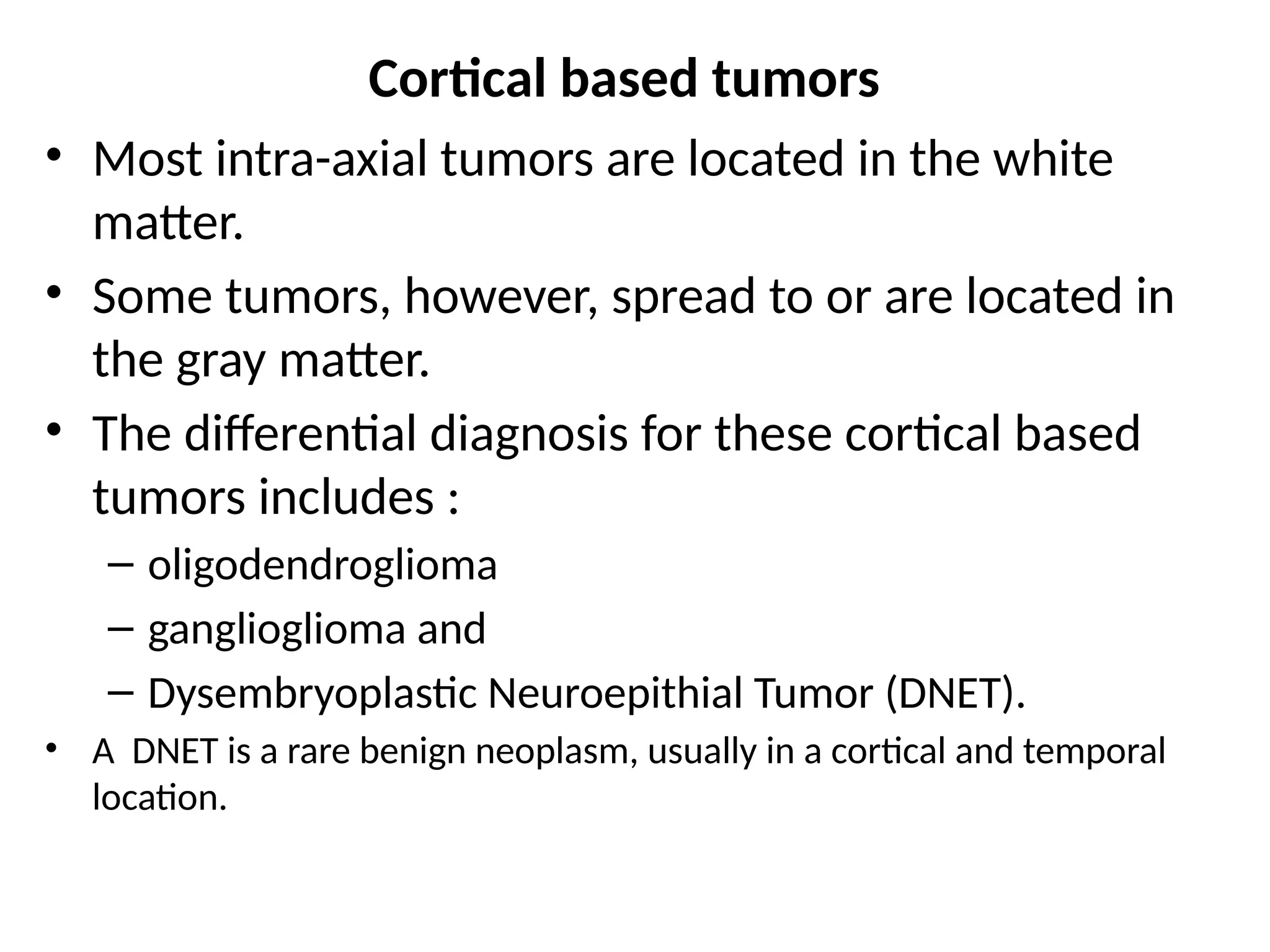 Cortical based tumors

• Most intra-axial tumors are located in the white matter.

• Some tumors, however, spread to or are located in the gray matter.

• The differential diagnosis for these cortical based tumors includes :

– oligodendroglioma

– ganglioglioma and

– Dysembryoplastic Neuroepithial Tumor (DNET).

• A DNET is a rare benign neoplasm, usually in a cortical and temporal location.